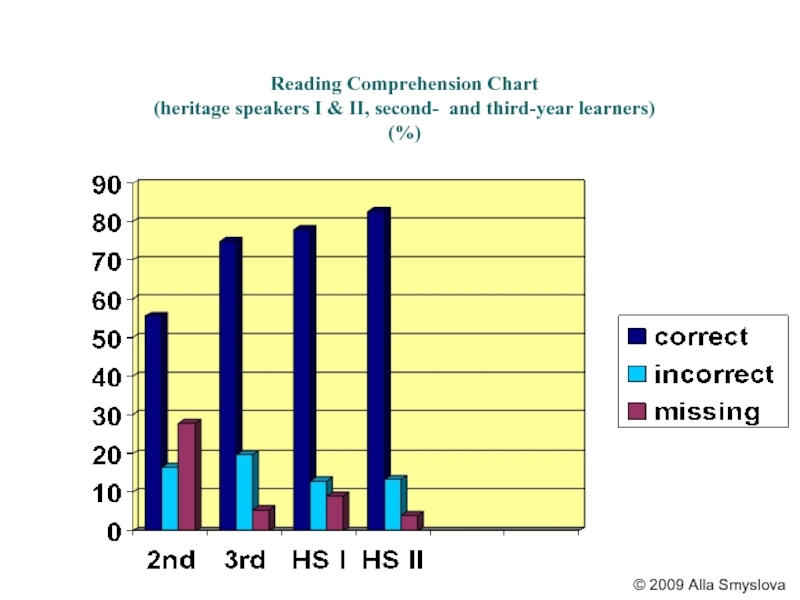 Reading Comprehension Chart
(heritage speakers I & II, second- and third-year learners)
(%)

90
80
70
60
50
40
30
20
10
0

2nd 3rd HS I HS II

correct
incorrect
missing

© 2009 Alla Smyslova